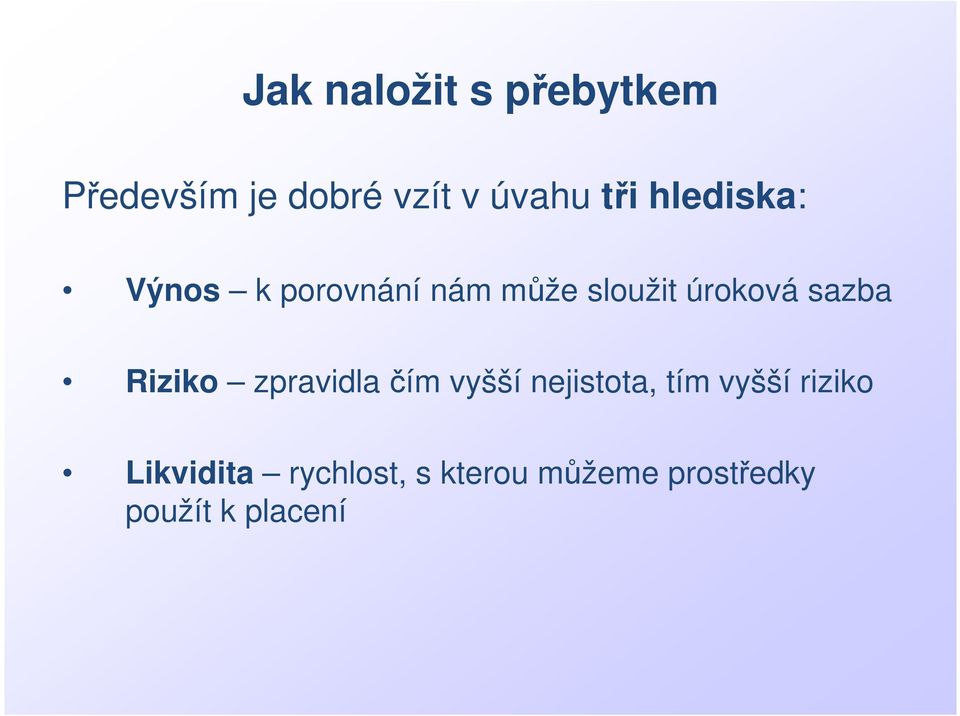 Jak naložit s přebytkem

Především je dobré vzít v úvahu tři hlediska:

• Výnos – k porovnání nám může sloužit úroková sazba

• Riziko – zpravidla čím vyšší nejistota, tím vyšší riziko

• Likvidita – rychlost, s kterou můžeme prostředky použít k placení